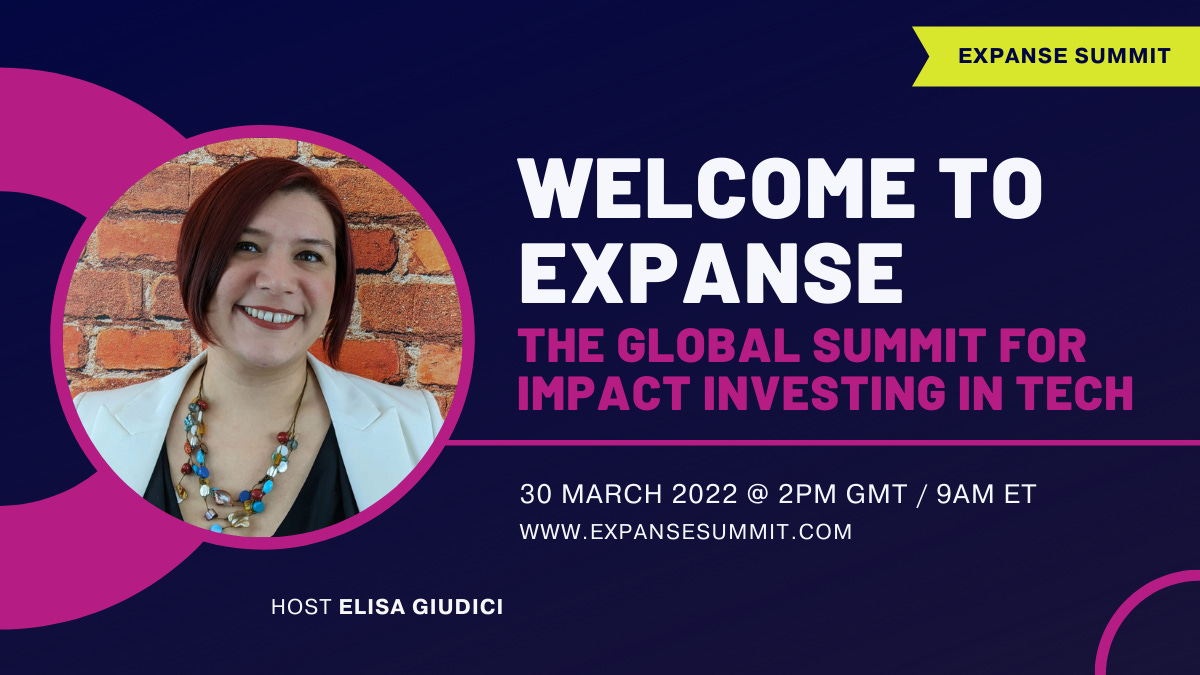 EXPANSE SUMMIT

WELCOME TO EXPANSE

THE GLOBAL SUMMIT FOR IMPACT INVESTING IN TECH

30 MARCH 2022 @ 2PM GMT / 9AM ET

WWW.EXPANSESUMMIT.COM

HOST ELISA GIUDICI